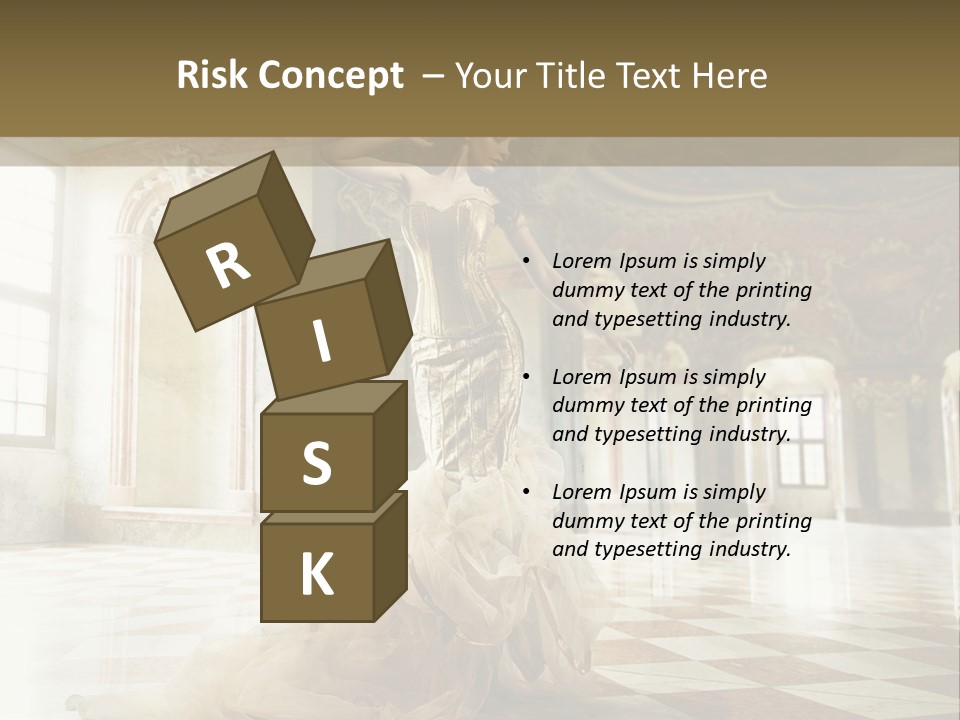 Risk Concept – Your Title Text Here

R
I
S
K

• Lorem Ipsum is simply dummy text of the printing and typesetting industry.

• Lorem Ipsum is simply dummy text of the printing and typesetting industry.

• Lorem Ipsum is simply dummy text of the printing and typesetting industry.